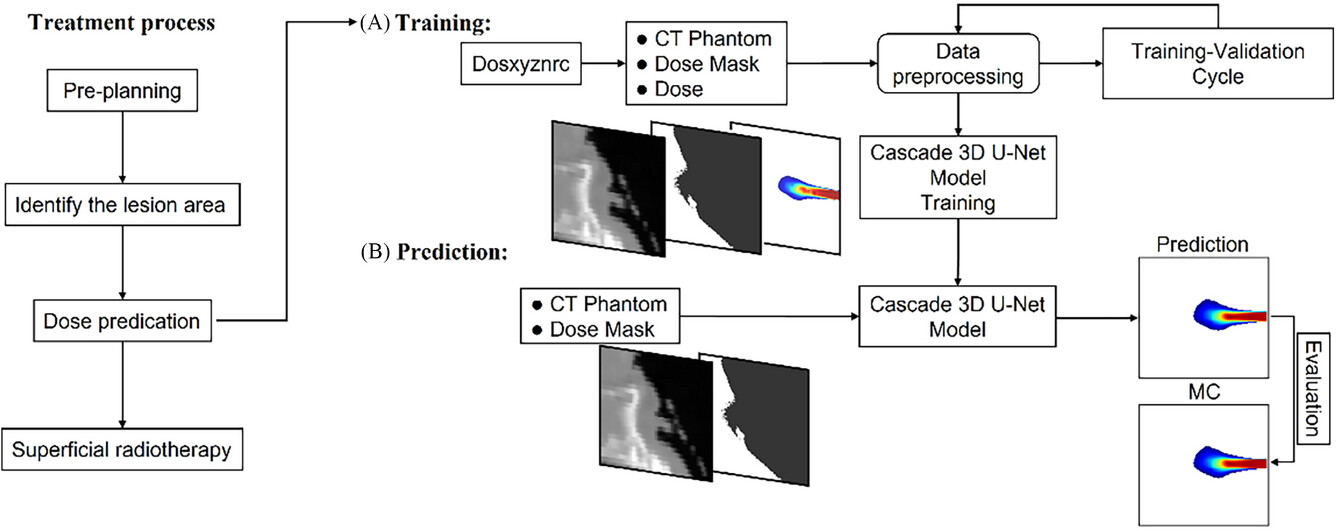 Treatment process

Pre-planning

Identify the lesion area

Dose predication

Superficial radiotherapy

(A) Training:

Dosxyznrc

● CT Phantom
● Dose Mask
● Dose

Data preprocessing

Training-Validation Cycle

Cascade 3D U-Net Model Training

(B) Prediction:

● CT Phantom
● Dose Mask

Cascade 3D U-Net Model

Prediction

Evaluation

MC